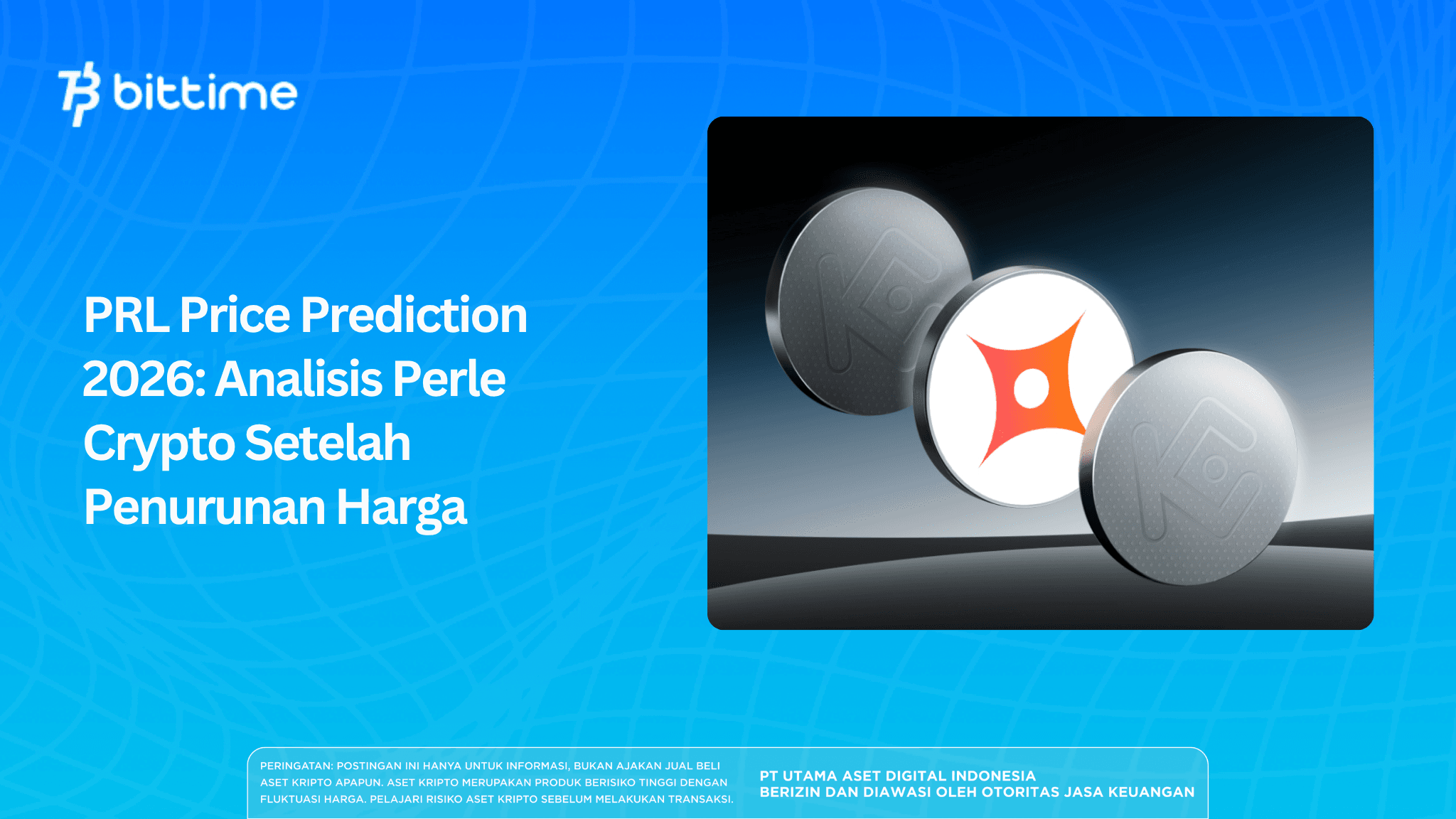 bittime

PRL Price Prediction 2026: Analisis Perle Crypto Setelah Penurunan Harga

PERINGATAN: POSTINGAN INI HANYA UNTUK INFORMASI, BUKAN AJAKAN JUAL BELI ASET KRIPTO APAPUN. ASET KRIPTO MERUPAKAN PRODUK BERISIKO TINGGI DENGAN FLUKTUASI HARGA. PELAJARI RISIKO ASET KRIPTO SEBELUM MELAKUKAN TRANSAKSI.

PT UTAMA ASET DIGITAL INDONESIA
BERIZIN DAN DIAWASI OLEH OTORITAS JASA KEUANGAN